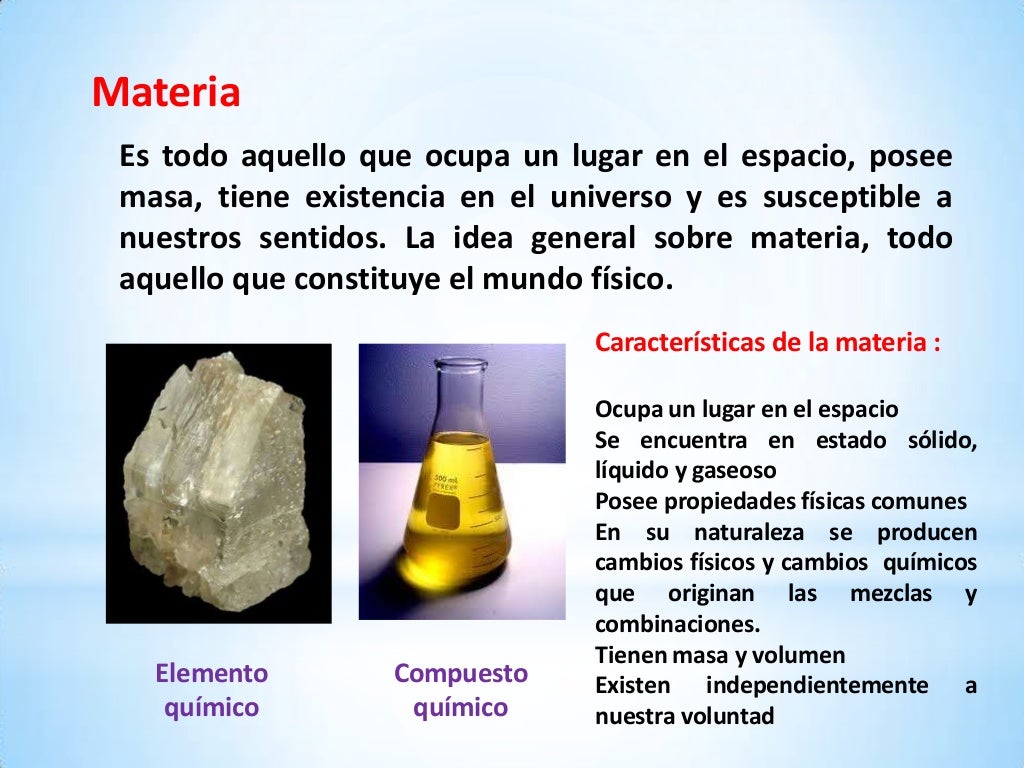 Materia

Es todo aquello que ocupa un lugar en el espacio, posee masa, tiene existencia en el universo y es susceptible a nuestros sentidos. La idea general sobre materia, todo aquello que constituye el mundo físico.

300 mL

Elemento químico

Compuesto químico

Características de la materia :

Ocupa un lugar en el espacio
Se encuentra en estado sólido, líquido y gaseoso
Posee propiedades físicas comunes
En su naturaleza se producen cambios físicos y cambios químicos que originan las mezclas y combinaciones.
Tienen masa y volumen
Existen independientemente a nuestra voluntad